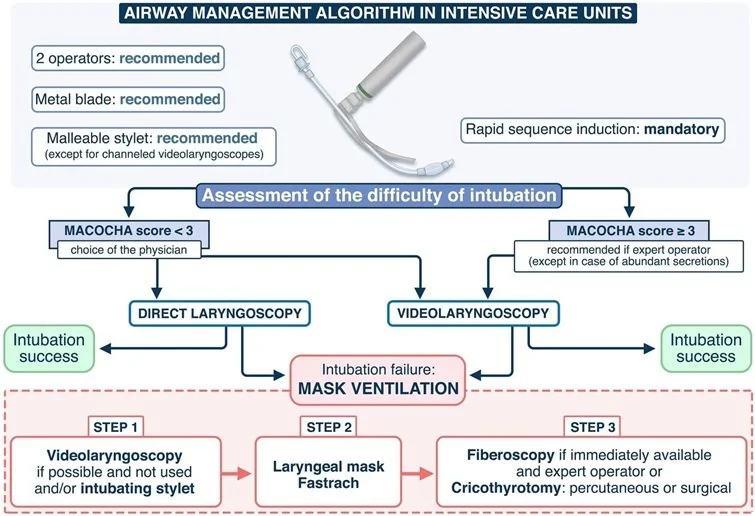 AIRWAY MANAGEMENT ALGORITHM IN INTENSIVE CARE UNITS

2 operators: recommended

Metal blade: recommended

Malleable stylet: recommended
(except for channeled videolaryngoscopes)

Rapid sequence induction: mandatory

Assessment of the difficulty of intubation

MACOCHA score < 3
choice of the physician

MACOCHA score ≥ 3
recommended if expert operator
(except in case of abundant secretions)

DIRECT LARYNGOSCOPY

VIDEOLARYNGOSCOPY

Intubation success

Intubation success

Intubation failure:
MASK VENTILATION

STEP 1
Videolaryngoscopy
if possible and not used
and/or intubating stylet

STEP 2
Laryngeal mask
Fastrach

STEP 3
Fiberoscopy if immediately available
and expert operator or
Cricothyrotomy: percutaneous or surgical